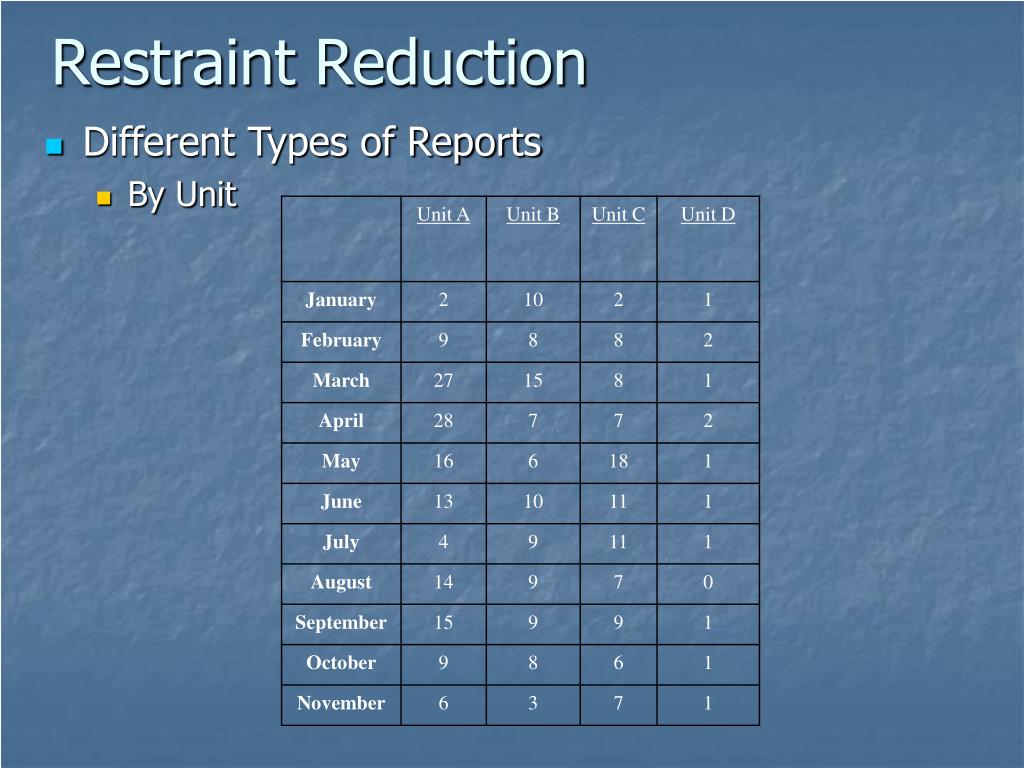 Restraint Reduction

Different Types of Reports

By Unit

| | Unit A | Unit B | Unit C | Unit D |
|---|---|---|---|---|
| January | 2 | 10 | 2 | 1 |
| February | 9 | 8 | 8 | 2 |
| March | 27 | 15 | 8 | 1 |
| April | 28 | 7 | 7 | 2 |
| May | 16 | 6 | 18 | 1 |
| June | 13 | 10 | 11 | 1 |
| July | 4 | 9 | 11 | 1 |
| August | 14 | 9 | 7 | 0 |
| September | 15 | 9 | 9 | 1 |
| October | 9 | 8 | 6 | 1 |
| November | 6 | 3 | 7 | 1 |